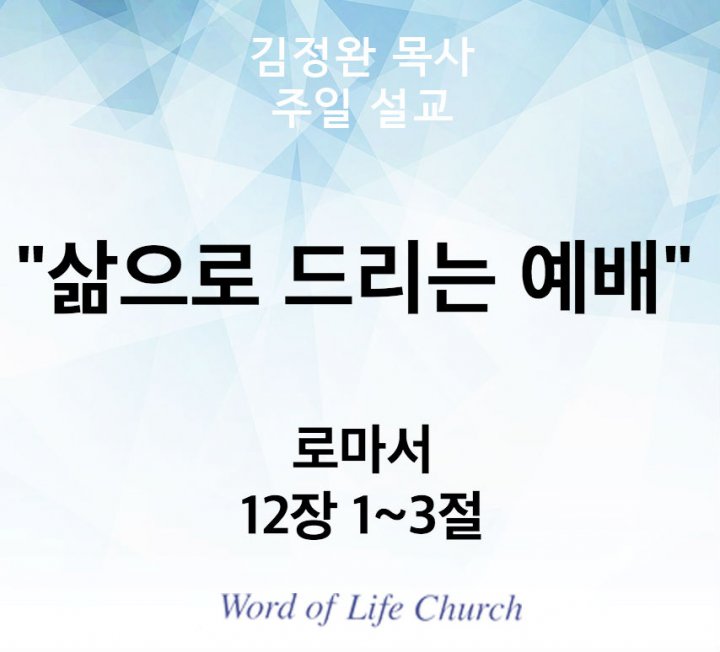 김정완 목사
주일 설교

"삶으로 드리는 예배"

로마서
12장 1~3절

Word of Life Church